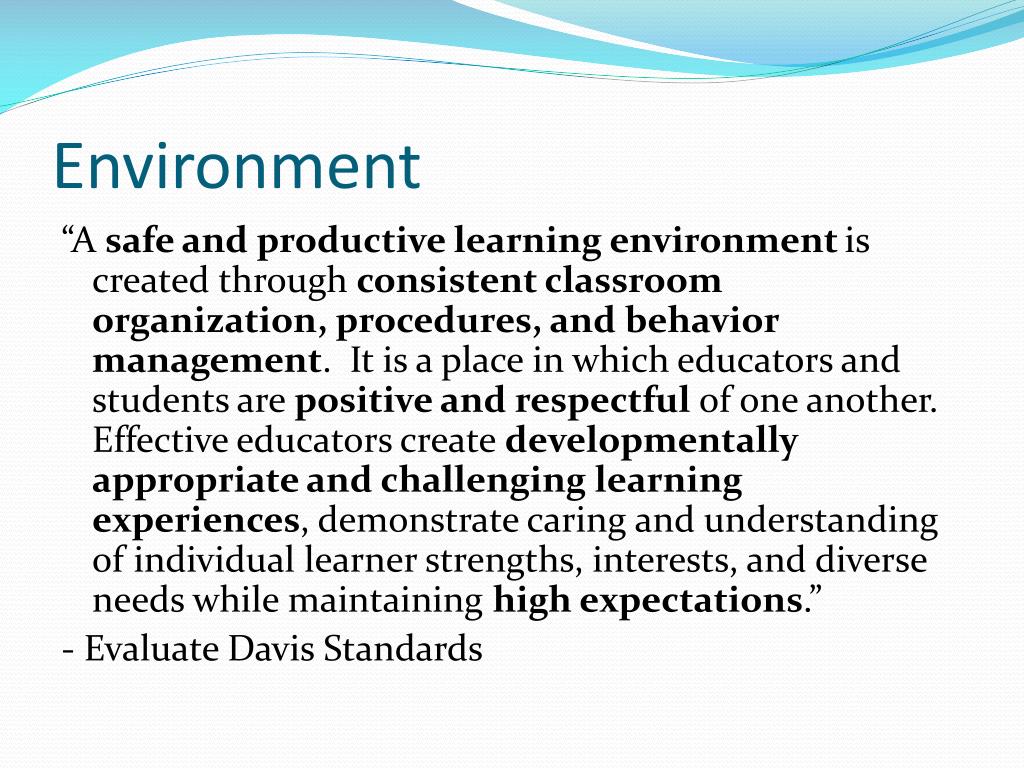 Environment

“A safe and productive learning environment is created through consistent classroom organization, procedures, and behavior management. It is a place in which educators and students are positive and respectful of one another. Effective educators create developmentally appropriate and challenging learning experiences, demonstrate caring and understanding of individual learner strengths, interests, and diverse needs while maintaining high expectations.”

- Evaluate Davis Standards